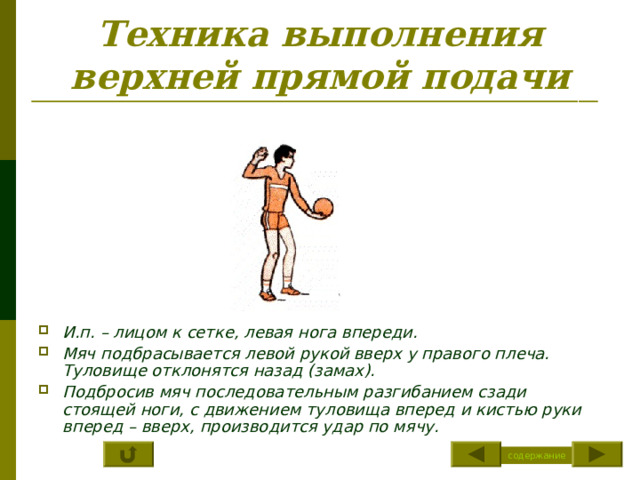 Техника выполнения верхней прямой подачи

И.п. – лицом к сетке, левая нога впереди.

Мяч подбрасывается левой рукой вверх у правого плеча. Туловище отклонятся назад (замах).

Подбросив мяч последовательным разгибанием сзади стоящей ноги, с движением туловища вперед и кистью руки вперед – вверх, производится удар по мячу.

содержание